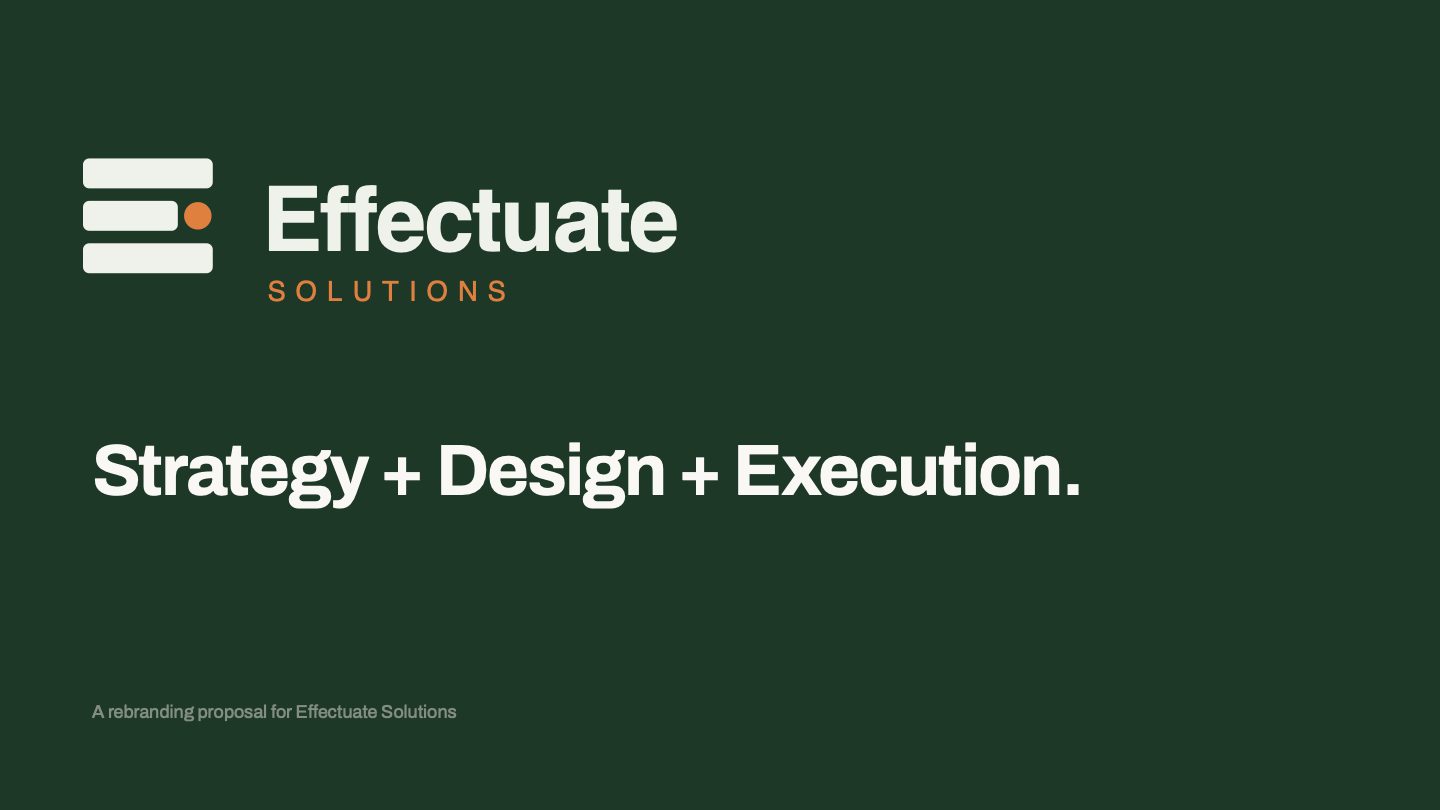 Effectuate
SOLUTIONS

Strategy + Design + Execution.

A rebranding proposal for Effectuate Solutions